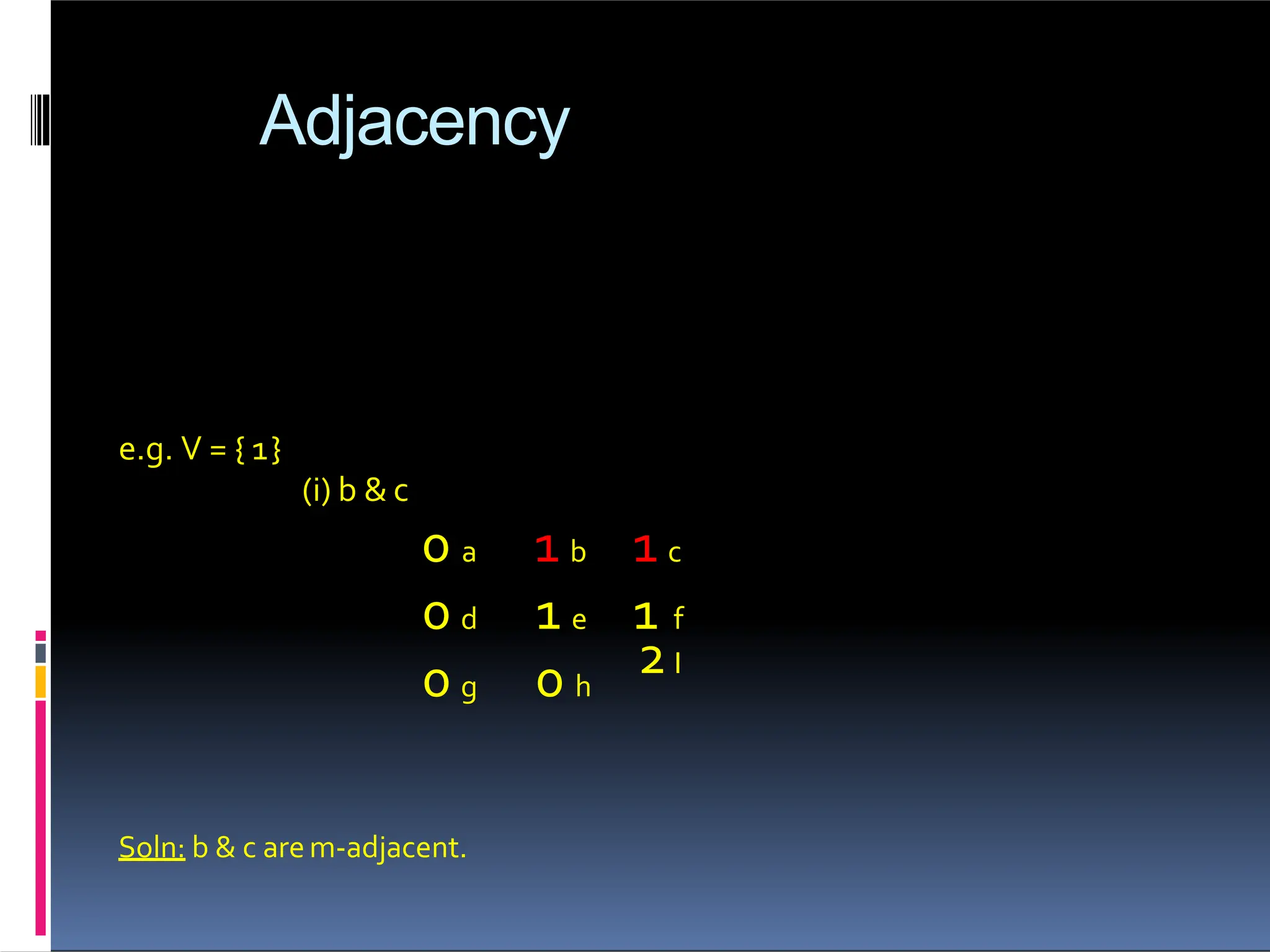 Adjacency

e.g. V = { 1 }

(i) b & c

0 a 1 b 1 c

0 d 1 e 1 f

2 I

0 g 0 h

Soln: b & c are m-adjacent.